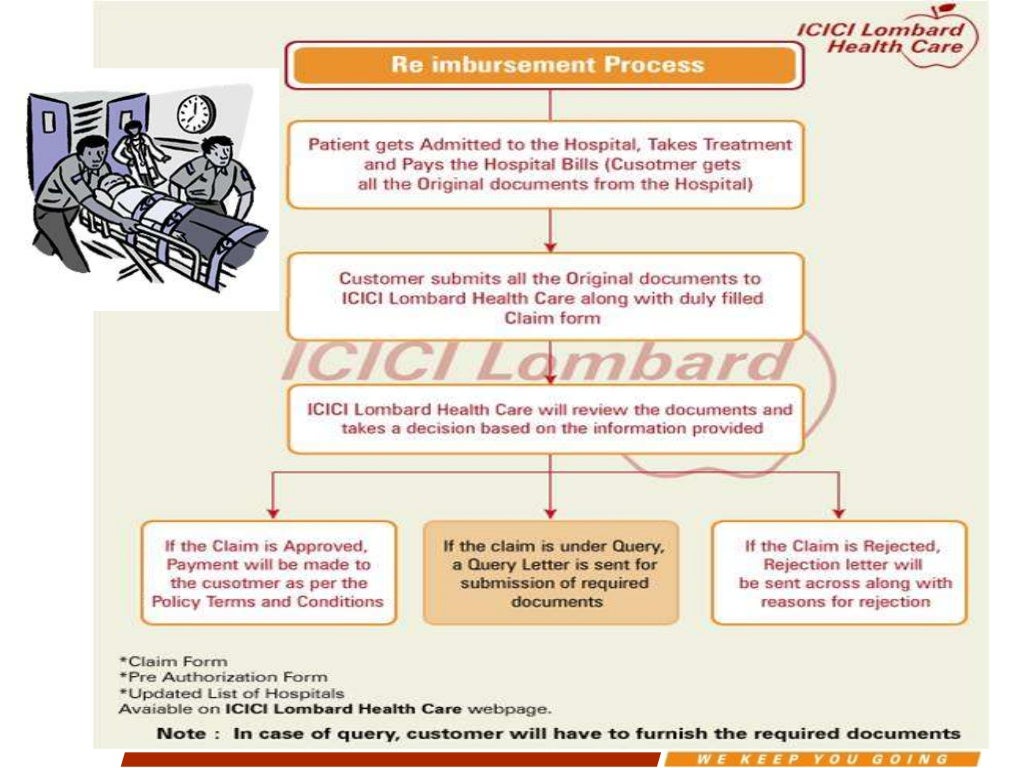 ICICI Lombard Health Care

Re imbursement Process

Patient gets Admitted to the Hospital, Takes Treatment and Pays the Hospital Bills (Cusotmer gets all the Original documents from the Hospital)

Customer submits all the Original documents to ICICI Lombard Health Care along with duly filled Claim form

ICICI Lombard

ICICI Lombard Health Care will review the documents and takes a decision based on the information provided

If the Claim is Approved, Payment will be made to the cusotmer as per the Policy Terms and Conditions

If the claim is under Query, a Query Letter is sent for submission of required documents

If the Claim is Rejected, Rejection letter will be sent across along with reasons for rejection

*Claim Form
*Pre Authorization Form
*Updated List of Hospitals
Avaiable on ICICI Lombard Health Care webpage.

Note : In case of query, customer will have to furnish the required documents

WE KEEP YOU GOING